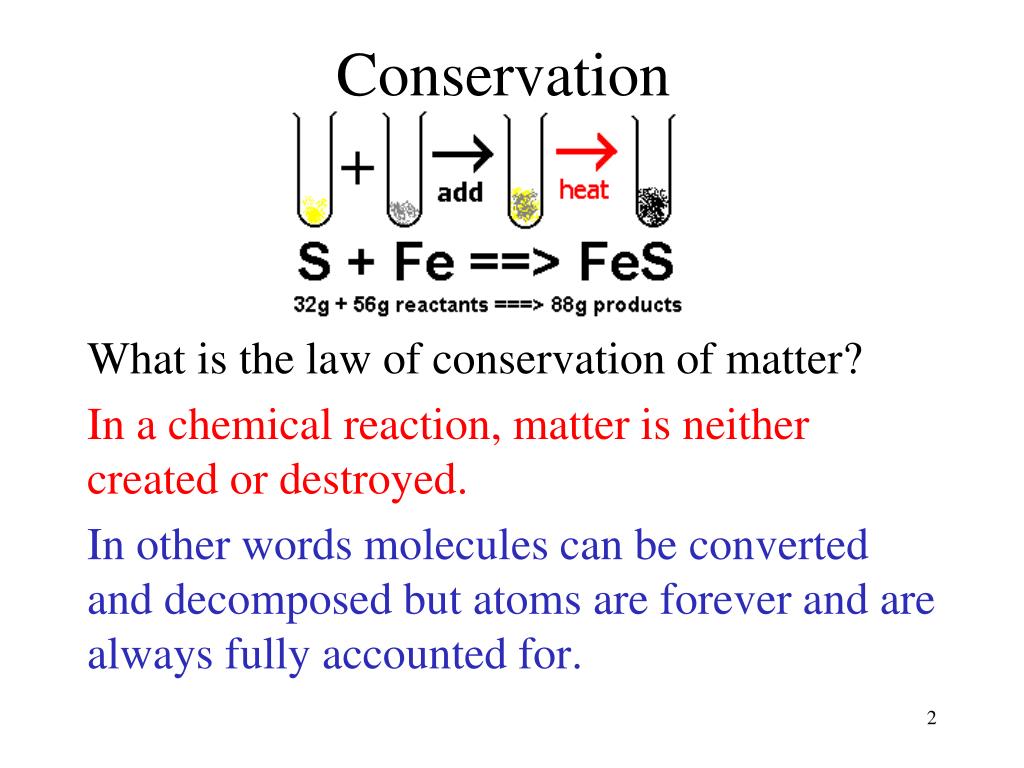 Conservation

+ add heat

S + Fe ==> FeS

32g + 56g reactants ===> 88g products

What is the law of conservation of matter?

In a chemical reaction, matter is neither created or destroyed.

In other words molecules can be converted and decomposed but atoms are forever and are always fully accounted for.

2